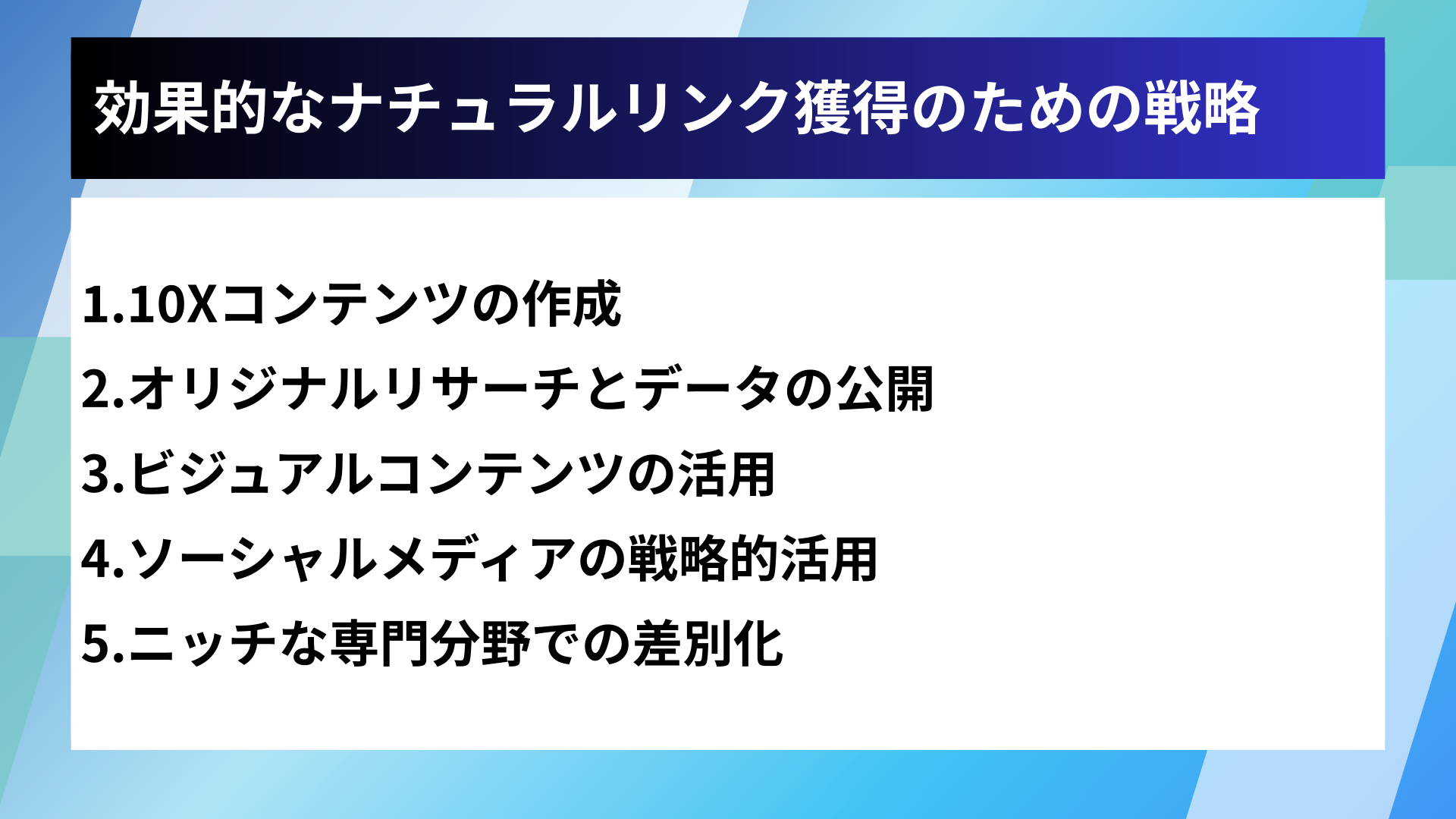 効果的なナチュラルリンク獲得のための戦略

1.10Xコンテンツの作成
2.オリジナルリサーチとデータの公開
3.ビジュアルコンテンツの活用
4.ソーシャルメディアの戦略的活用
5.ニッチな専門分野での差別化